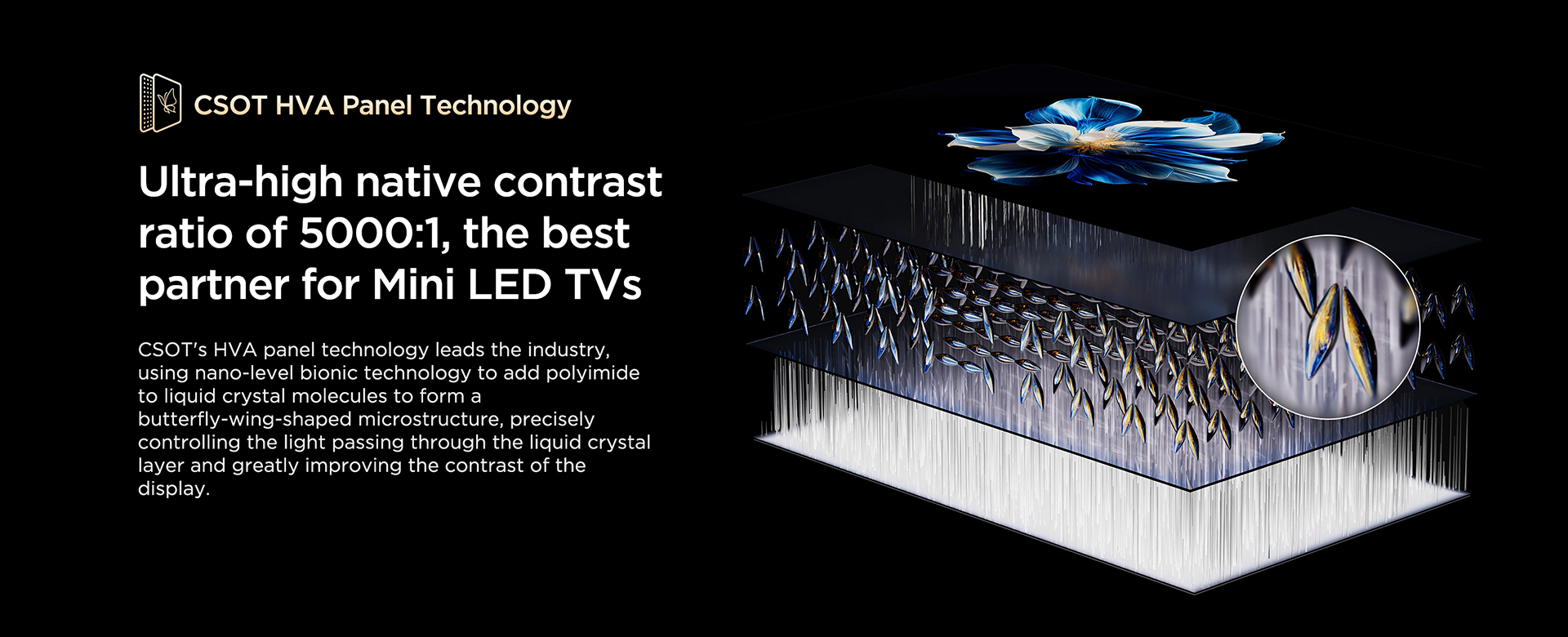 CSOT HVA Panel Technology

Ultra-high native contrast ratio of 5000:1, the best partner for Mini LED TVs

CSOT's HVA panel technology leads the industry, using nano-level bionic technology to add polyimide to liquid crystal molecules to form a butterfly-wing-shaped microstructure, precisely controlling the light passing through the liquid crystal layer and greatly improving the contrast of the display.